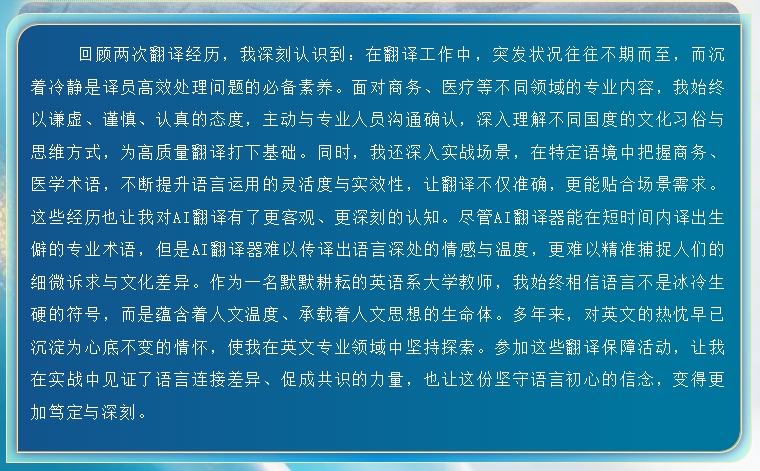 回顾两次翻译经历，我深刻认识到：在翻译工作中，突发状况往往不期而至，而沉着冷静是译员高效处理问题的必备素养。面对商务、医疗等不同领域的专业内容，我始终以谦虚、谨慎、认真的态度，主动与专业人员沟通确认，深入理解不同国度的文化习俗与思维方式，为高质量翻译打下基础。同时，我还深入实战场景，在特定语境中把握商务、医学术语，不断提升语言运用的灵活度与实效性，让翻译不仅准确，更能贴合场景需求。这些经历也让我对AI翻译有了更客观、更深刻的认知。尽管AI翻译器能在短时间内译出生僻的专业术语，但是AI翻译器难以传译出语言深处的情感与温度，更难以精准捕捉人们的细微诉求与文化差异。作为一名默默耕耘的英语系大学教师，我始终相信语言不是冰冷生硬的符号，而是蕴含着人文温度、承载着人文思想的生命体。多年来，对英文的热忱早已沉淀为心底不变的情怀，使我在英文专业领域中坚持探索。参加这些翻译保障活动，让我在实战中见证了语言连接差异、促成共识的力量，也让这份坚守语言初心的信念，变得更加笃定与深刻。